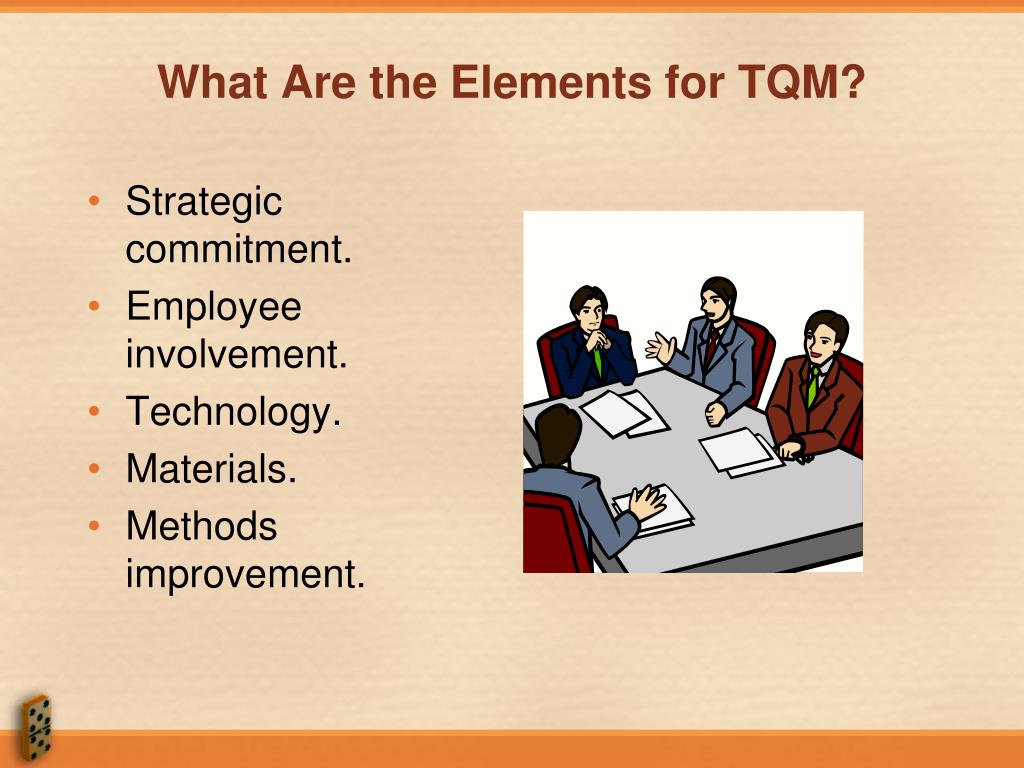 What Are the Elements for TQM?

• Strategic commitment.
• Employee involvement.
• Technology.
• Materials.
• Methods improvement.